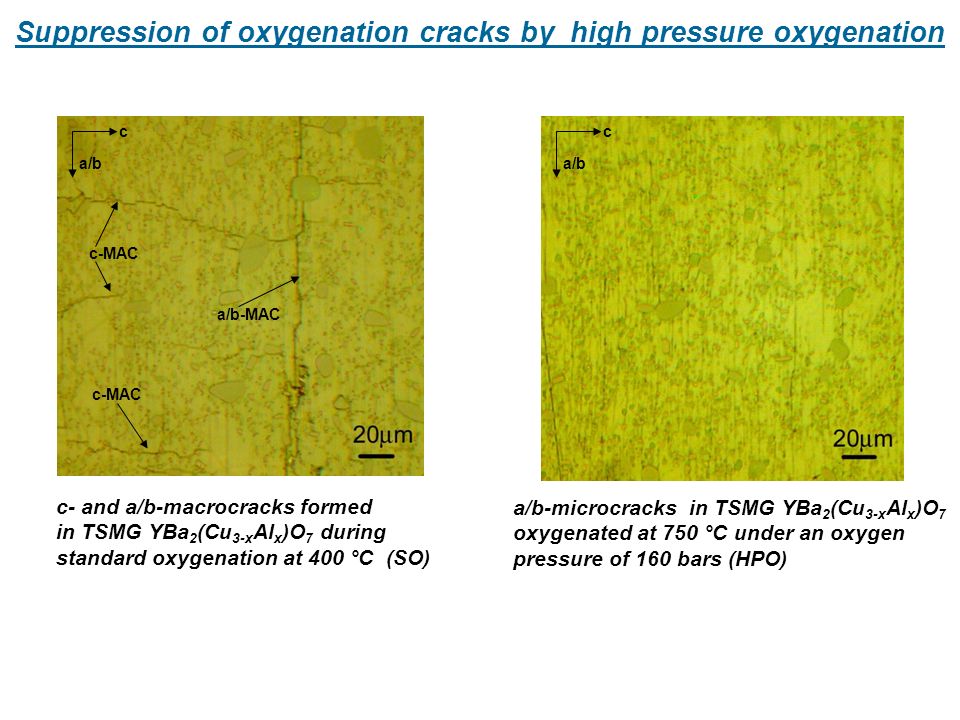 Suppression of oxygenation cracks by high pressure oxygenation

c
a/b
c-MAC
a/b-MAC
c-MAC
20μm

c- and a/b-macrocracks formed in TSMG $YBa_2(Cu_{3-x}Al_x)O_7$ during standard oxygenation at 400 °C (SO)

c
a/b
20μm

a/b-microcracks in TSMG $YBa_2(Cu_{3-x}Al_x)O_7$ oxygenated at 750 °C under an oxygen pressure of 160 bars (HPO)